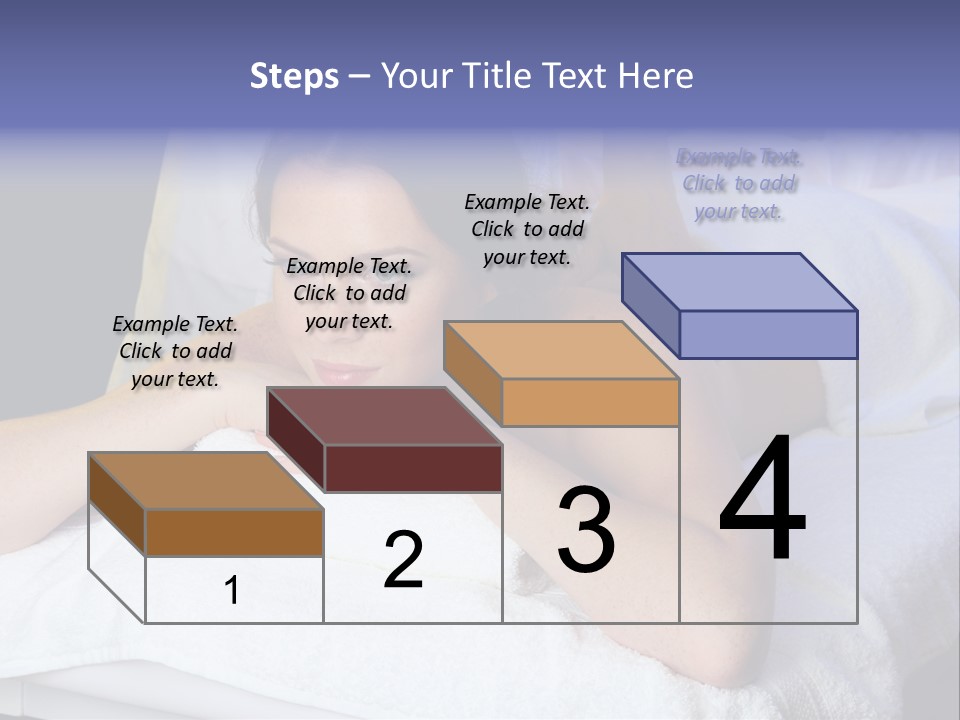 Steps – Your Title Text Here

Example Text. Click to add your text.

Example Text. Click to add your text.

Example Text. Click to add your text.

Example Text. Click to add your text.

1

2

3

4